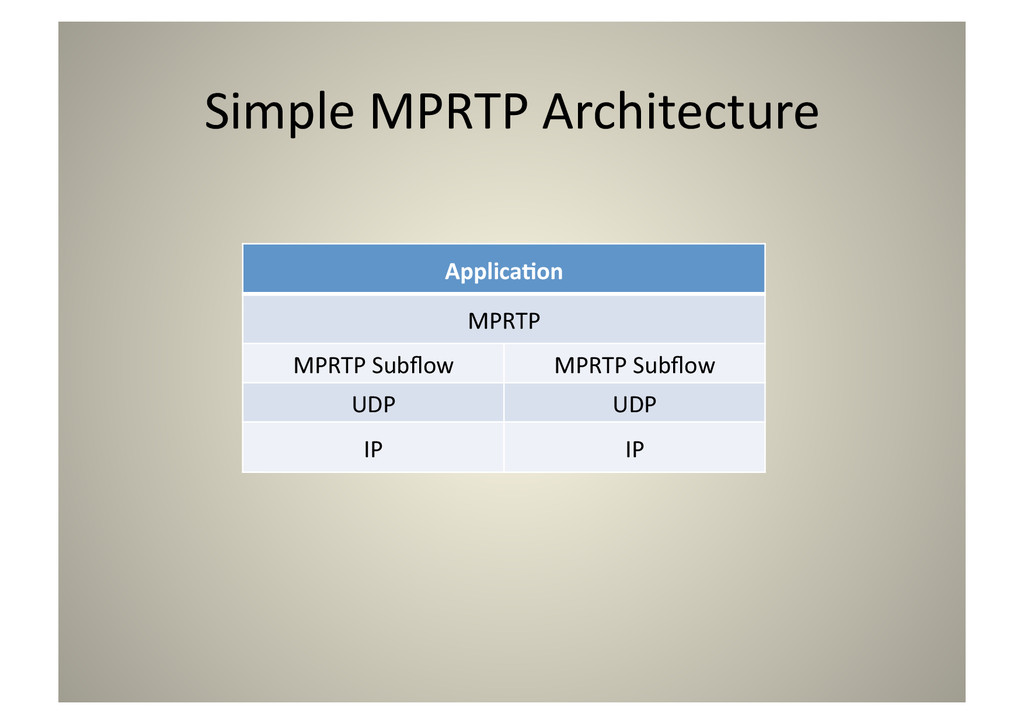 Simple MPRTP Architecture

| Application | |
|---|---|
| MPRTP | |
| MPRTP Subflow | MPRTP Subflow |
| UDP | UDP |
| IP | IP |